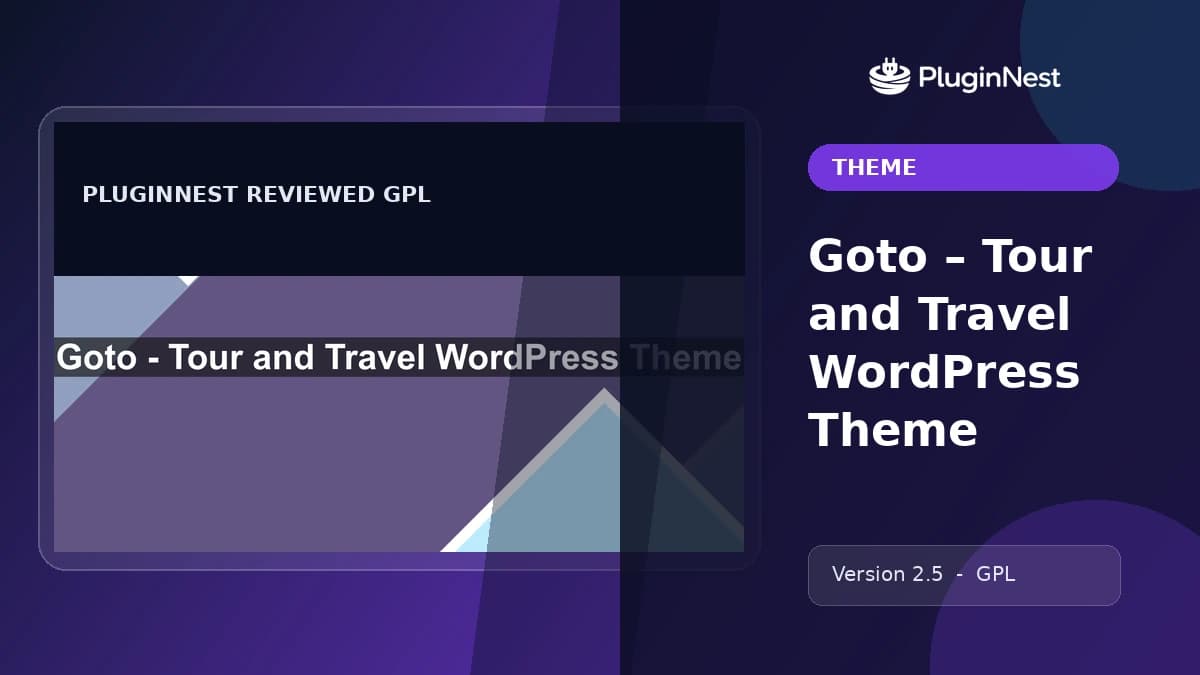 PLUGINNEST REVIEWED GPL

Goto - Tour and Travel WordPress Theme

PluginNest

THEME

Goto – Tour and Travel WordPress Theme

Version 2.5 - GPL